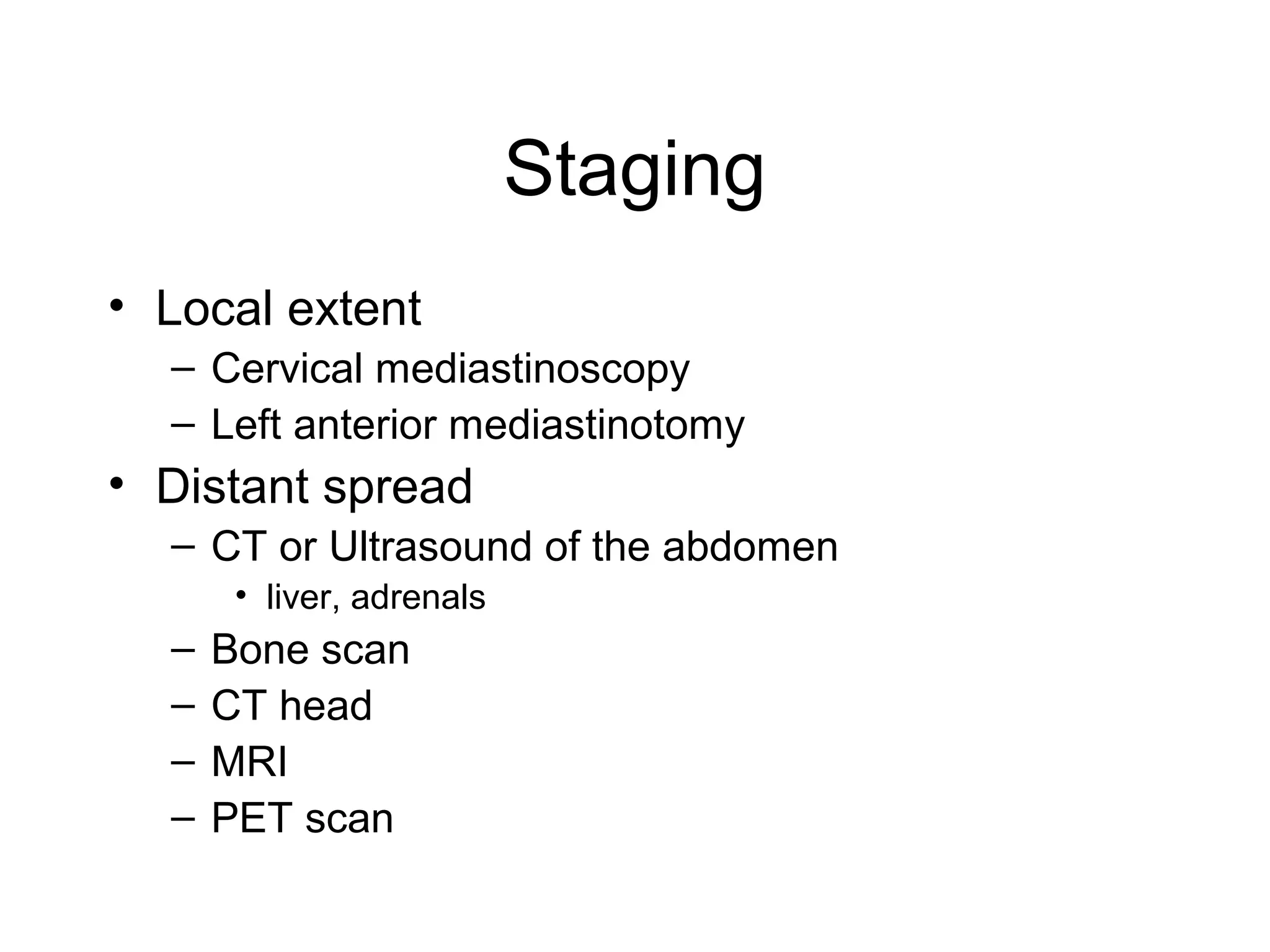 Staging

• Local extent
– Cervical mediastinoscopy
– Left anterior mediastinotomy
• Distant spread
– CT or Ultrasound of the abdomen
• liver, adrenals
– Bone scan
– CT head
– MRI
– PET scan